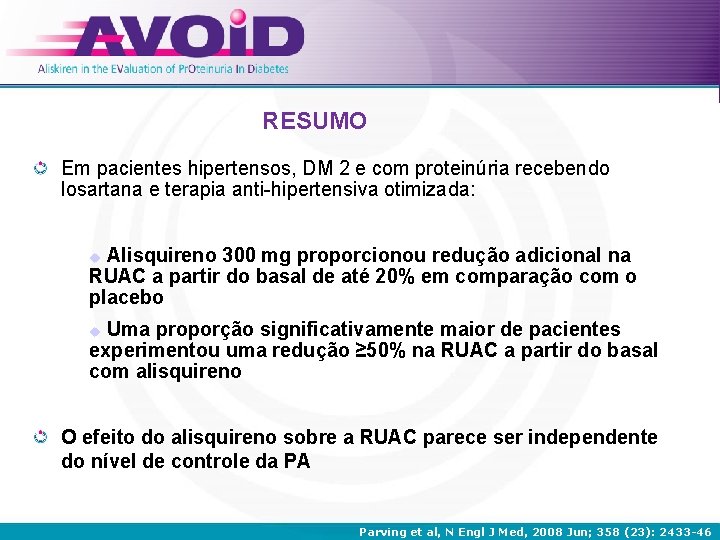 AVOiD
Aliskiren in the EValuation of PrOteinuria In Diabetes

RESUMO

Em pacientes hipertensos, DM 2 e com proteinúria recebendo losartana e terapia anti-hipertensiva otimizada:

Alisquireno 300 mg proporcionou redução adicional na RUAC a partir do basal de até 20% em comparação com o placebo

Uma proporção significativamente maior de pacientes experimentou uma redução ≥50% na RUAC a partir do basal com alisquireno

O efeito do alisquireno sobre a RUAC parece ser independente do nível de controle da PA

Parving et al, N Engl J Med, 2008 Jun; 358 (23): 2433-46